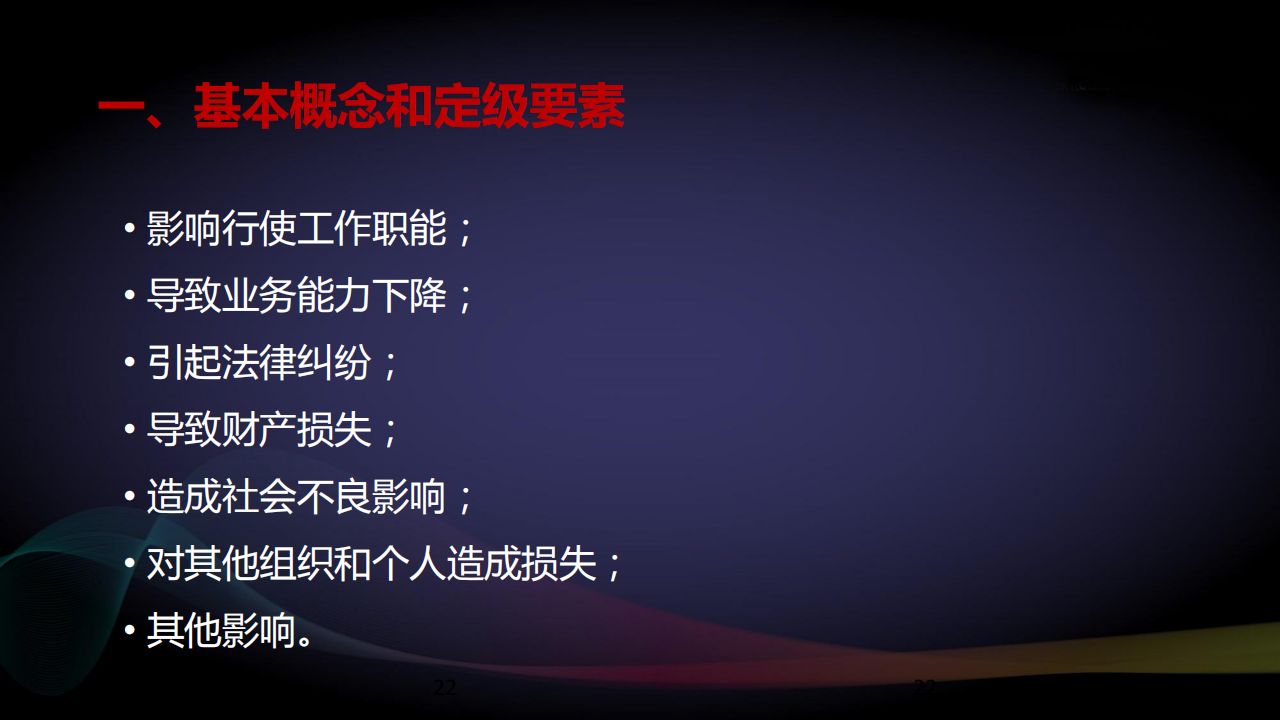 一、基本概念和定级要素

• 影响行使工作职能；
• 导致业务能力下降；
• 引起法律纠纷；
• 导致财产损失；
• 造成社会不良影响；
• 对其他组织和个人造成损失；
• 其他影响。

22

22